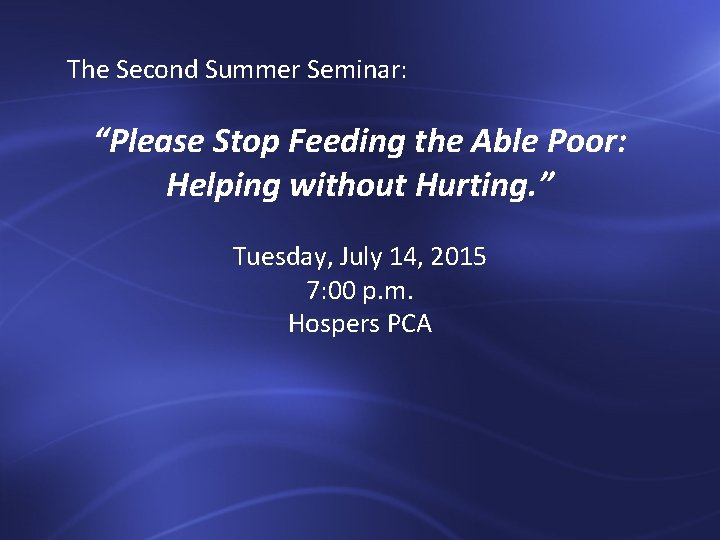 The Second Summer Seminar:

“Please Stop Feeding the Able Poor: Helping without Hurting.”

Tuesday, July 14, 2015
7:00 p.m.
Hospers PCA